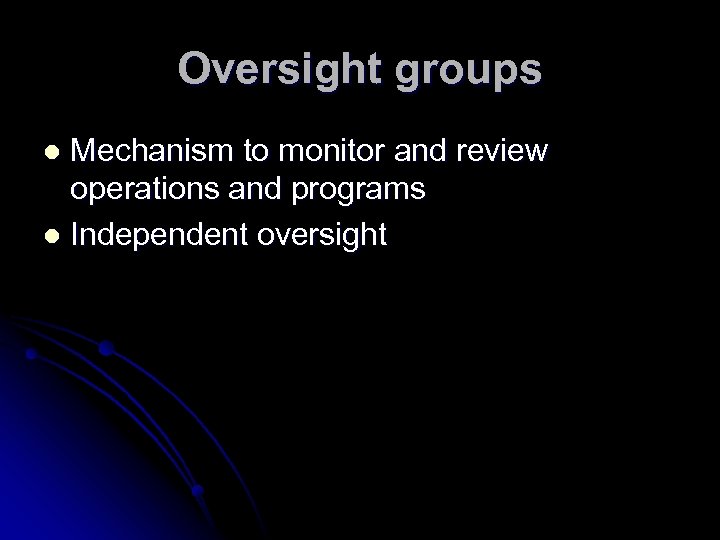 Oversight groups

- Mechanism to monitor and review operations and programs
- Independent oversight